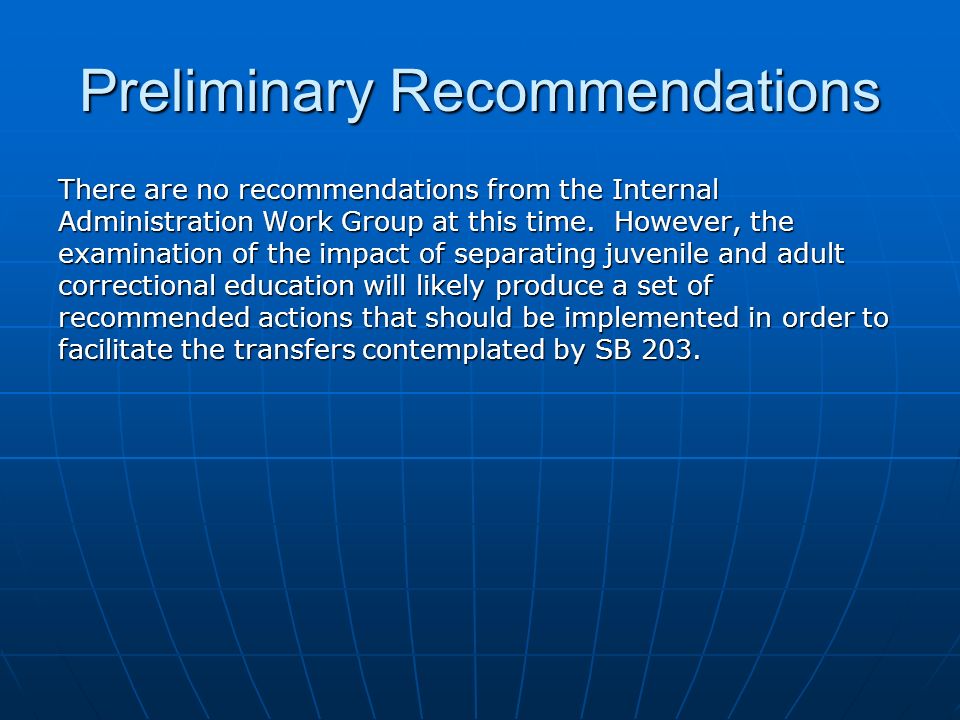 Preliminary Recommendations

There are no recommendations from the Internal Administration Work Group at this time. However, the examination of the impact of separating juvenile and adult correctional education will likely produce a set of recommended actions that should be implemented in order to facilitate the transfers contemplated by SB 203.